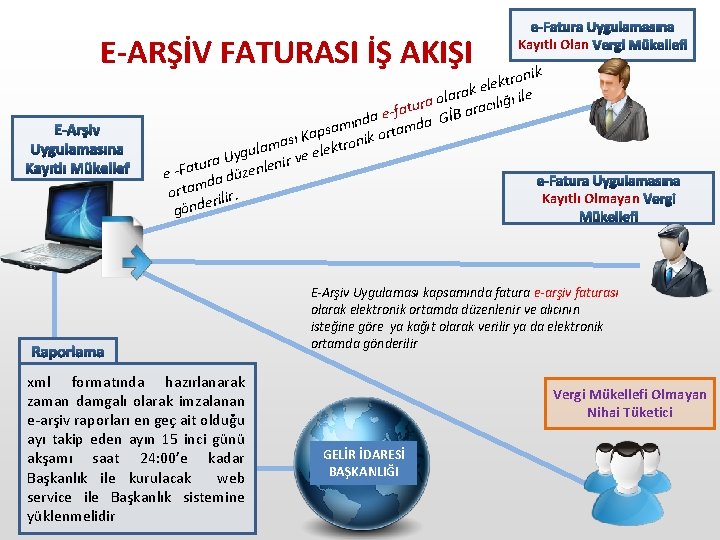 E-ARŞİV FATURASI İŞ AKIŞI

e-Fatura Uygulamasına Kayıtlı Olan Vergi Mükellefi

E-Arşiv Uygulamasına Kayıtlı Mükellef

e -Fatura Uygulaması Kapsamında e-fatura olarak elektronik ortamda düzenlenir ve elektronik ortamda GİB aracılığı ile gönderilir.

e-Fatura Uygulamasına Kayıtlı Olmayan Vergi Mükellefi

E-Arşiv Uygulaması kapsamında fatura e-arşiv faturası olarak elektronik ortamda düzenlenir ve alıcının isteğine göre ya kağıt olarak verilir ya da elektronik ortamda gönderilir

Raporlama

xml formatında hazırlanarak zaman damgalı olarak imzalanan e-arşiv raporları en geç ait olduğu ayı takip eden ayın 15 inci günü akşamı saat 24:00'e kadar Başkanlık ile kurulacak web service ile Başkanlık sistemine yüklenmelidir

GELİR İDARESİ BAŞKANLIĞI

Vergi Mükellefi Olmayan Nihai Tüketici